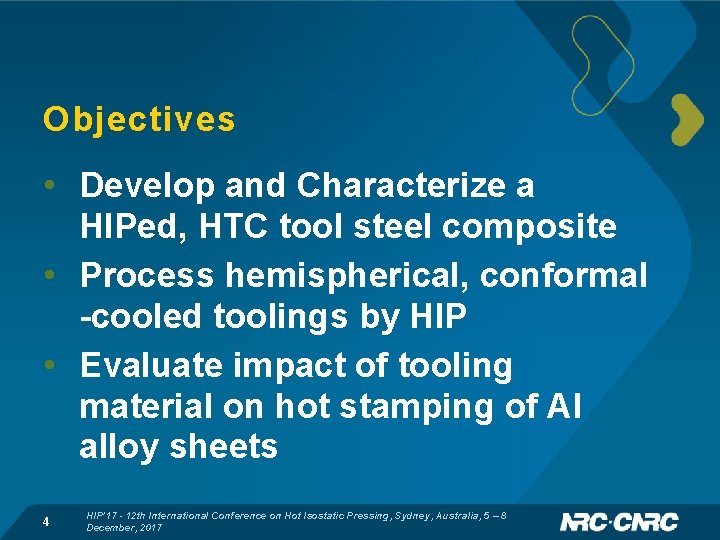 Objectives

• Develop and Characterize a HIPed, HTC tool steel composite
• Process hemispherical, conformal -cooled toolings by HIP
• Evaluate impact of tooling material on hot stamping of Al alloy sheets

4 HIP'17 - 12th International Conference on Hot Isostatic Pressing, Sydney, Australia, 5 – 8 December, 2017

NRC·CNRC